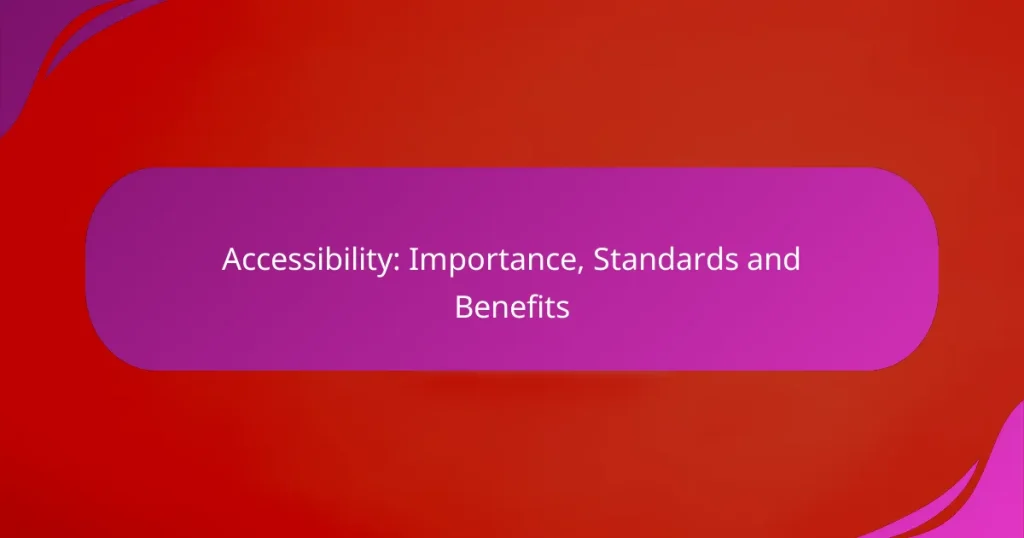 Accessibility: Importance, Standards and Benefits